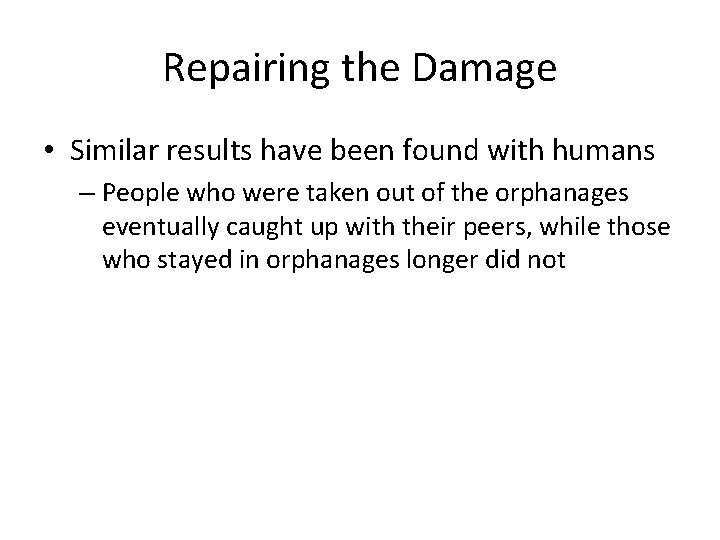 Repairing the Damage

• Similar results have been found with humans

– People who were taken out of the orphanages eventually caught up with their peers, while those who stayed in orphanages longer did not